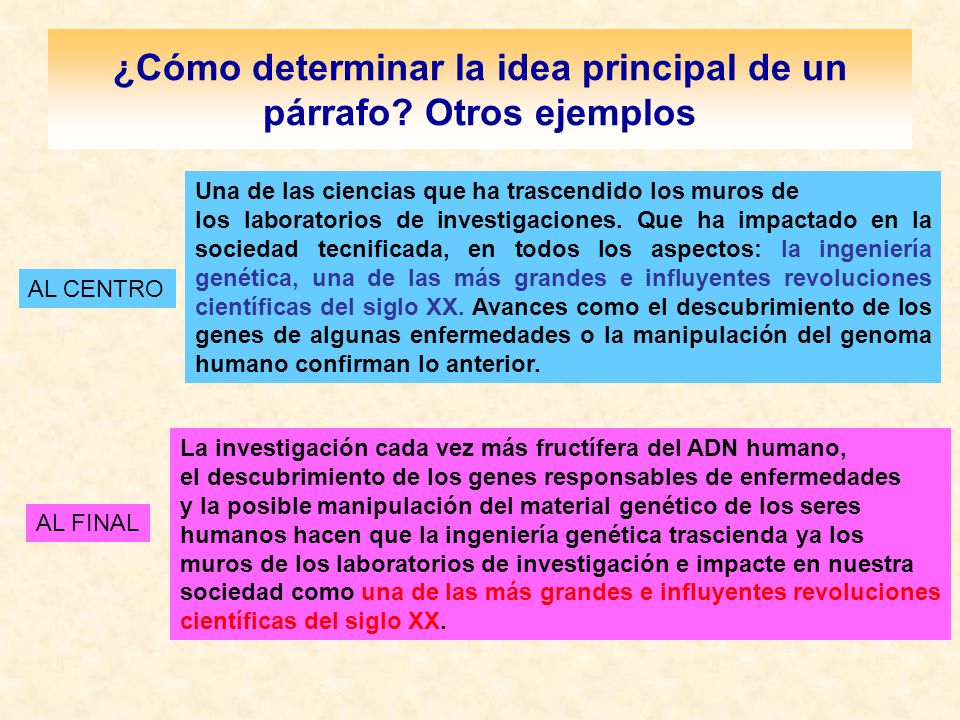 ¿Cómo determinar la idea principal de un párrafo? Otros ejemplos

AL CENTRO

Una de las ciencias que ha trascendido los muros de los laboratorios de investigaciones. Que ha impactado en la sociedad tecnificada, en todos los aspectos: la ingeniería genética, una de las más grandes e influyentes revoluciones científicas del siglo XX. Avances como el descubrimiento de los genes de algunas enfermedades o la manipulación del genoma humano confirman lo anterior.

AL FINAL

La investigación cada vez más fructífera del ADN humano, el descubrimiento de los genes responsables de enfermedades y la posible manipulación del material genético de los seres humanos hacen que la ingeniería genética trascienda ya los muros de los laboratorios de investigación e impacte en nuestra sociedad como una de las más grandes e influyentes revoluciones científicas del siglo XX.